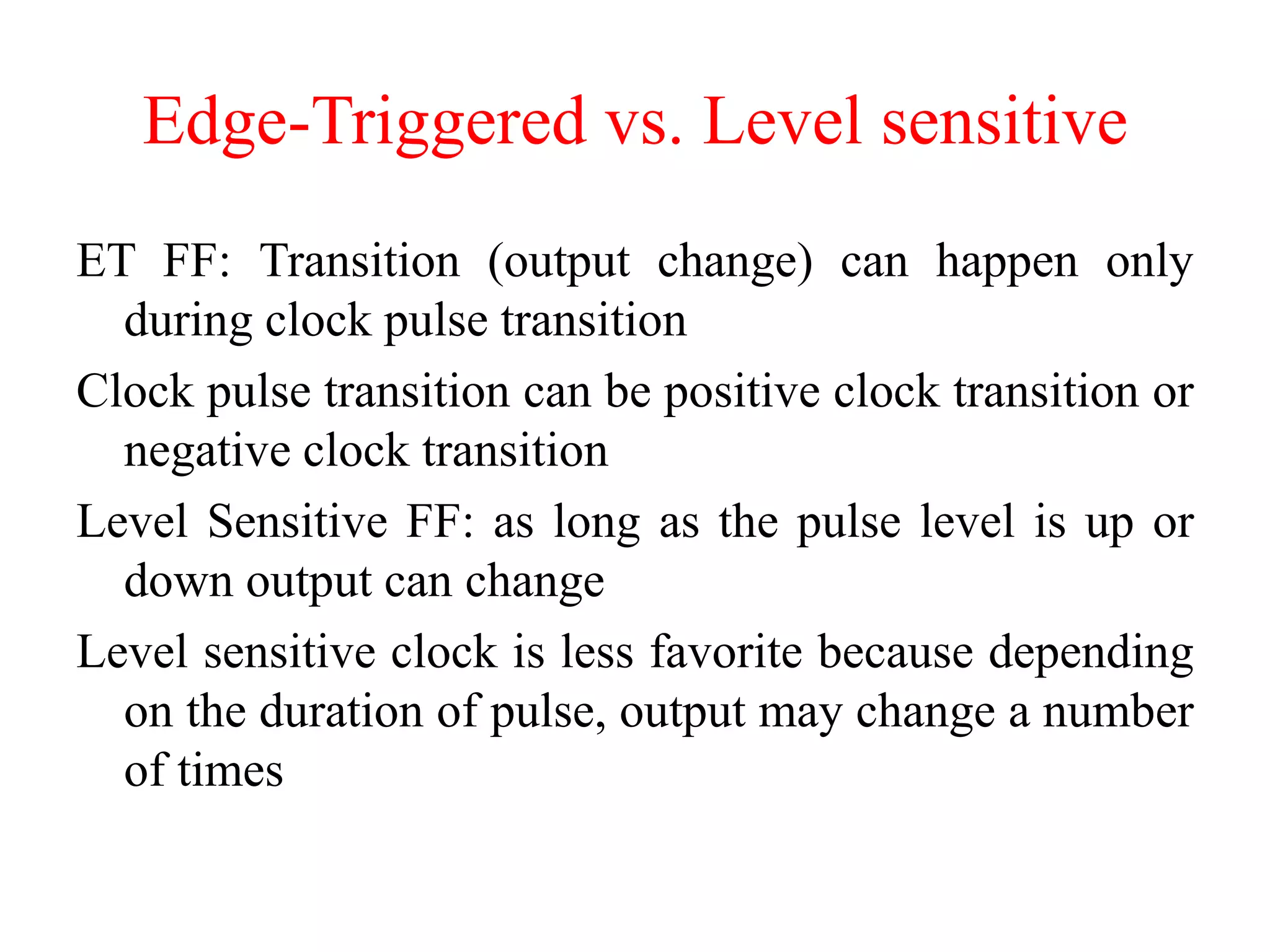 Edge-Triggered vs. Level sensitive

ET FF: Transition (output change) can happen only during clock pulse transition

Clock pulse transition can be positive clock transition or negative clock transition

Level Sensitive FF: as long as the pulse level is up or down output can change

Level sensitive clock is less favorite because depending on the duration of pulse, output may change a number of times